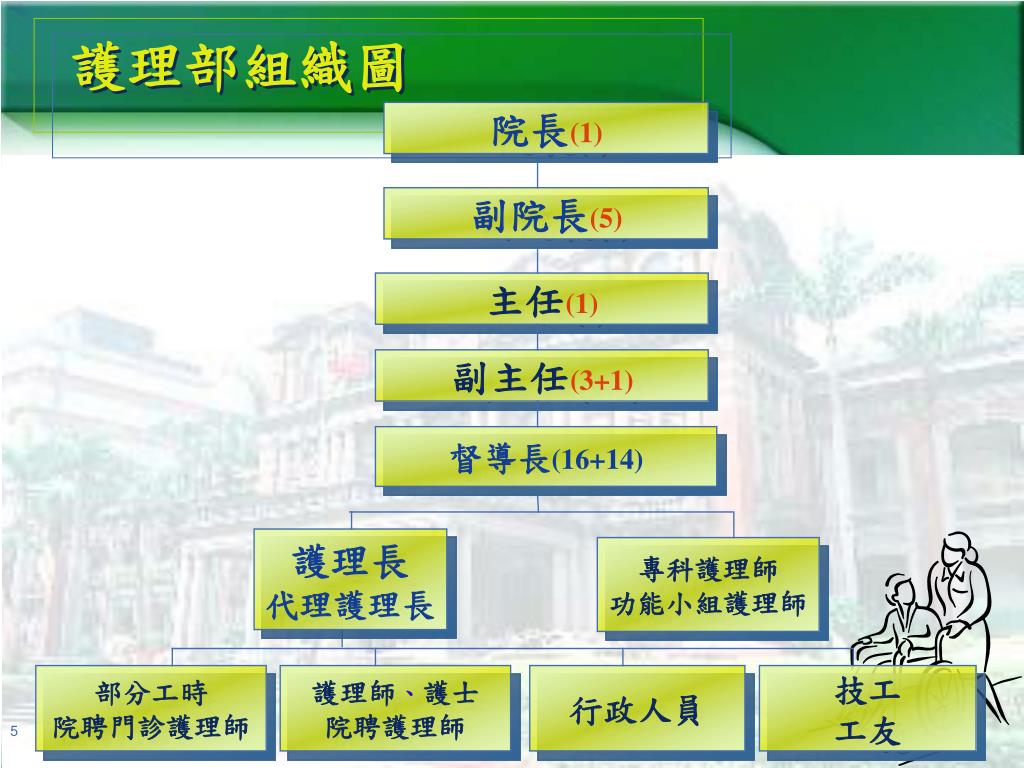 護理部組織圖

院長(1)

副院長(5)

主任(1)

副主任(3+1)

督導長(16+14)

護理長
代理護理長

專科護理師
功能小組護理師

部分工時
院聘門診護理師

護理師、護士
院聘護理師

行政人員

技工
工友

5